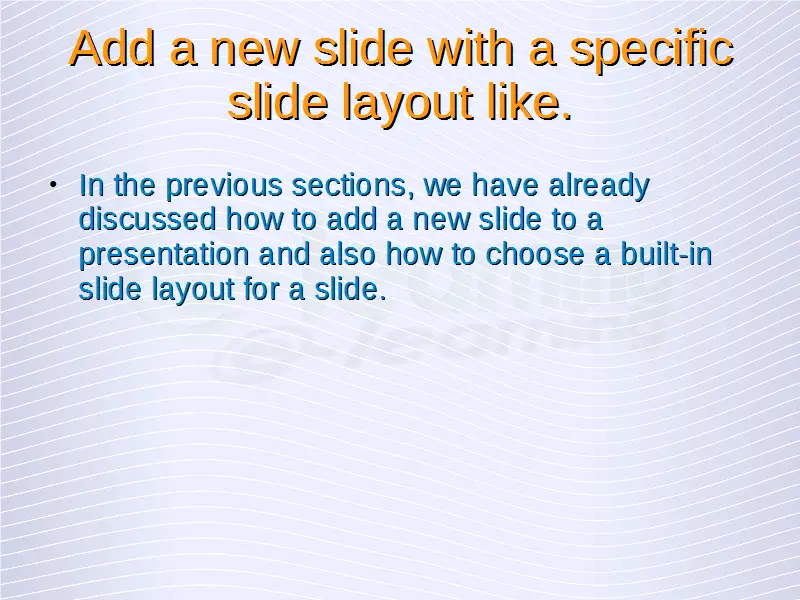 Add a new slide with a specific slide layout like.

• In the previous sections, we have already discussed how to add a new slide to a presentation and also how to choose a built-in slide layout for a slide.